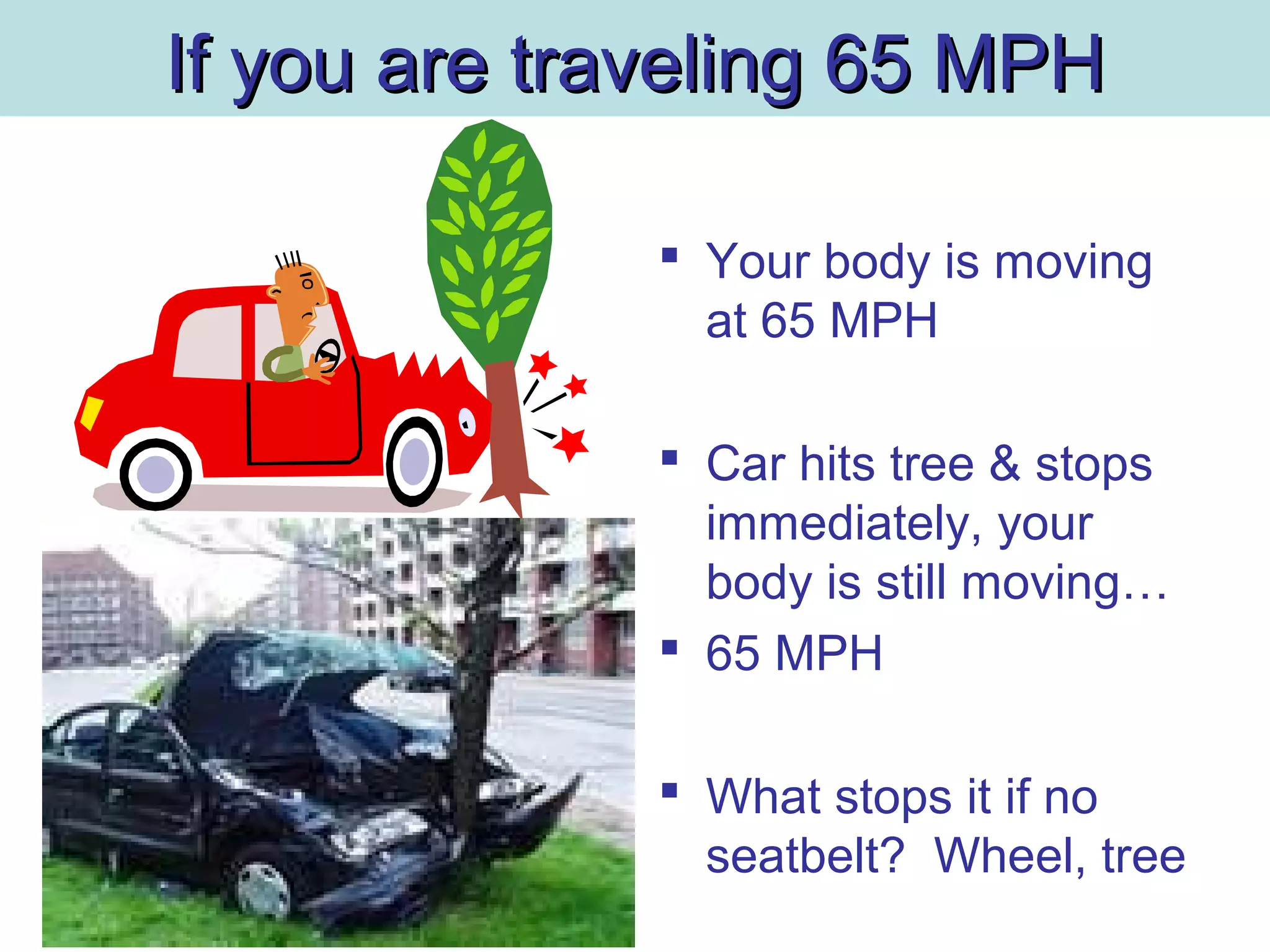 If you are traveling 65 MPH

▪ Your body is moving at 65 MPH

▪ Car hits tree & stops immediately, your body is still moving…

▪ 65 MPH

▪ What stops it if no seatbelt?  Wheel, tree